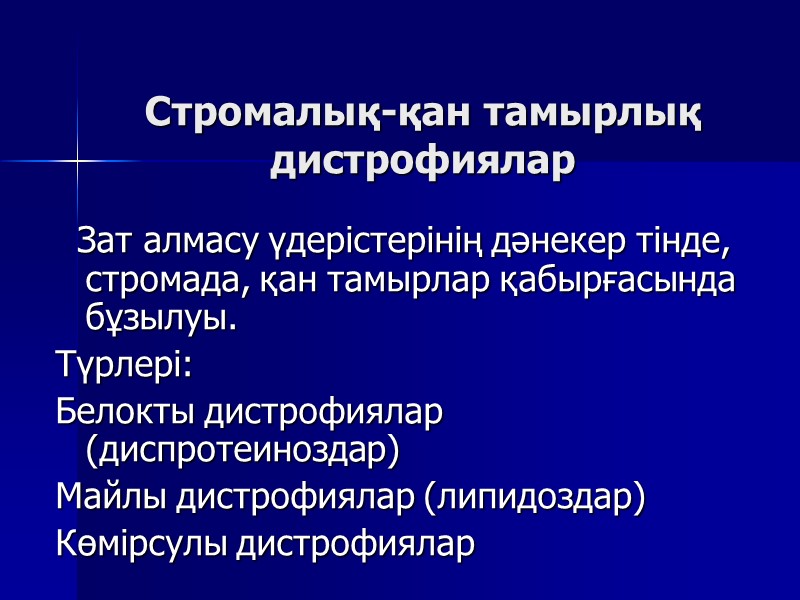 Стромалық-қан тамырлық дистрофиялар

Зат алмасу үдерістерінің дәнекер тінде, стромада, қан тамырлар қабырғасында бұзылуы.

Түрлері:

Белокты дистрофиялар (диспротеиноздар)

Майлы дистрофиялар (липидоздар)

Көмірсулы дистрофиялар